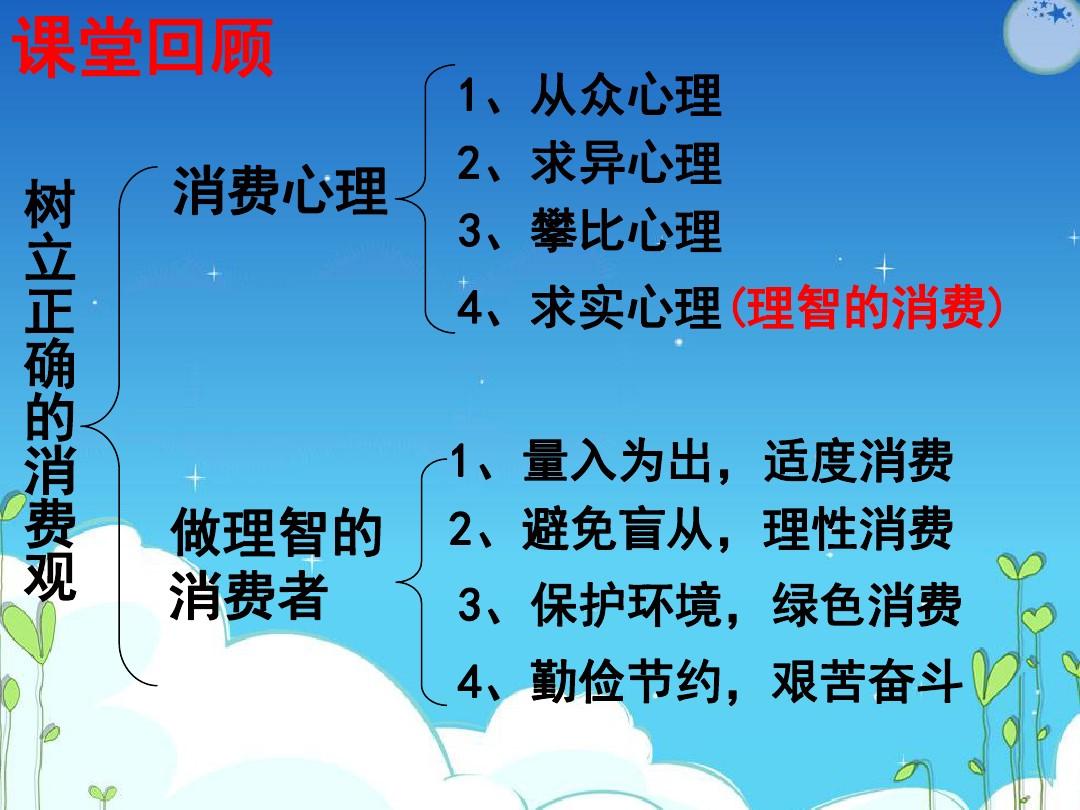 课堂回顾

树立正确的消费观

消费心理

1、从众心理
2、求异心理
3、攀比心理
4、求实心理(理智的消费)

做理智的消费者

1、量入为出，适度消费
2、避免盲从，理性消费
3、保护环境，绿色消费
4、勤俭节约，艰苦奋斗